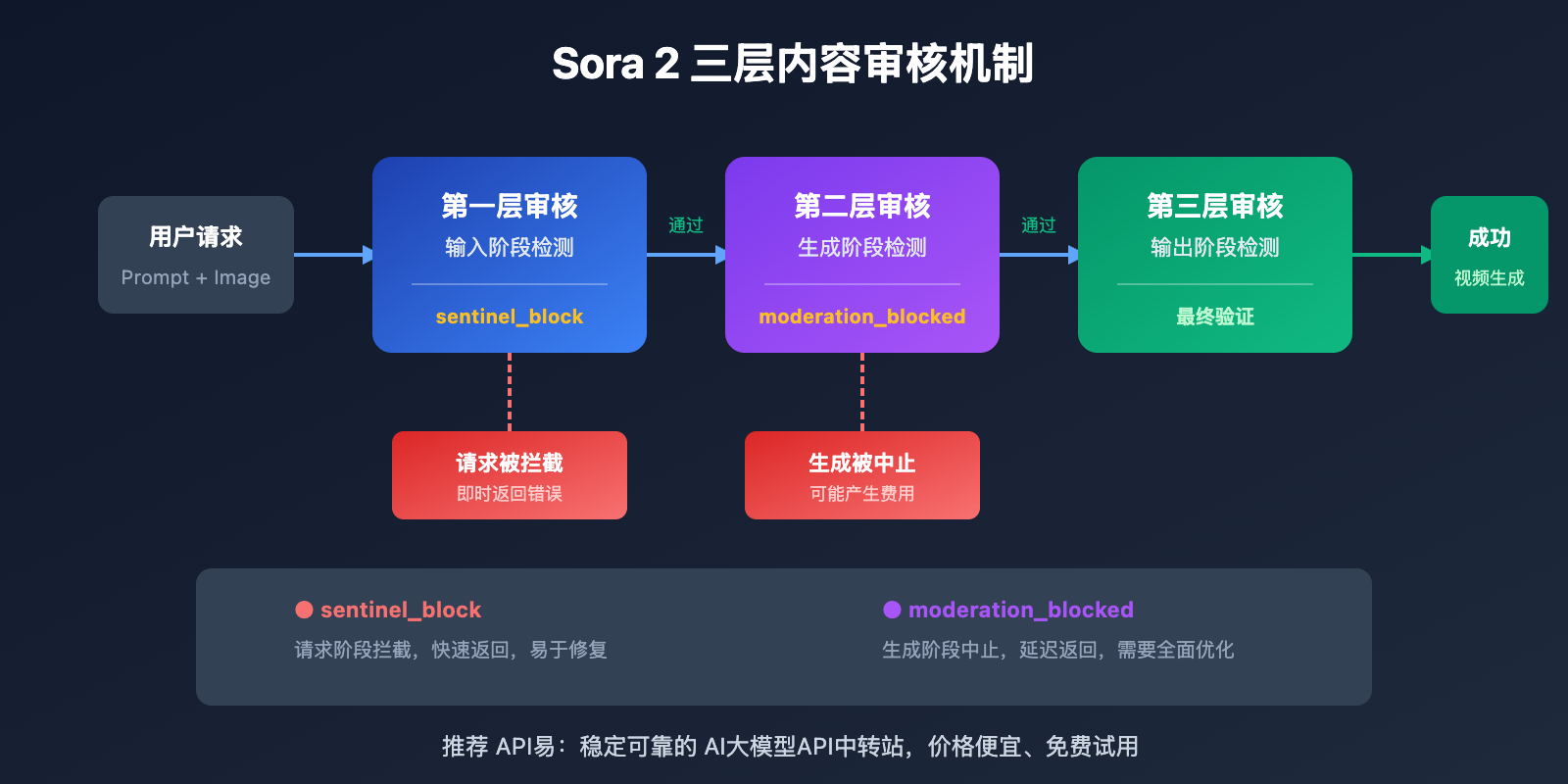 Sora 2 三层内容审核机制

用户请求
Prompt + Image

第一层审核
输入阶段检测
sentinel_block

通过

第二层审核
生成阶段检测
moderation_blocked

通过

第三层审核
输出阶段检测
最终验证

成功
视频生成

请求被拦截
即时返回错误

生成被中止
可能产生费用

sentinel_block
请求阶段拦截，快速返回，易于修复

moderation_blocked
生成阶段中止，延迟返回，需要全面优化

推荐 API易：稳定可靠的 AI大模型API中转站，价格便宜、免费试用